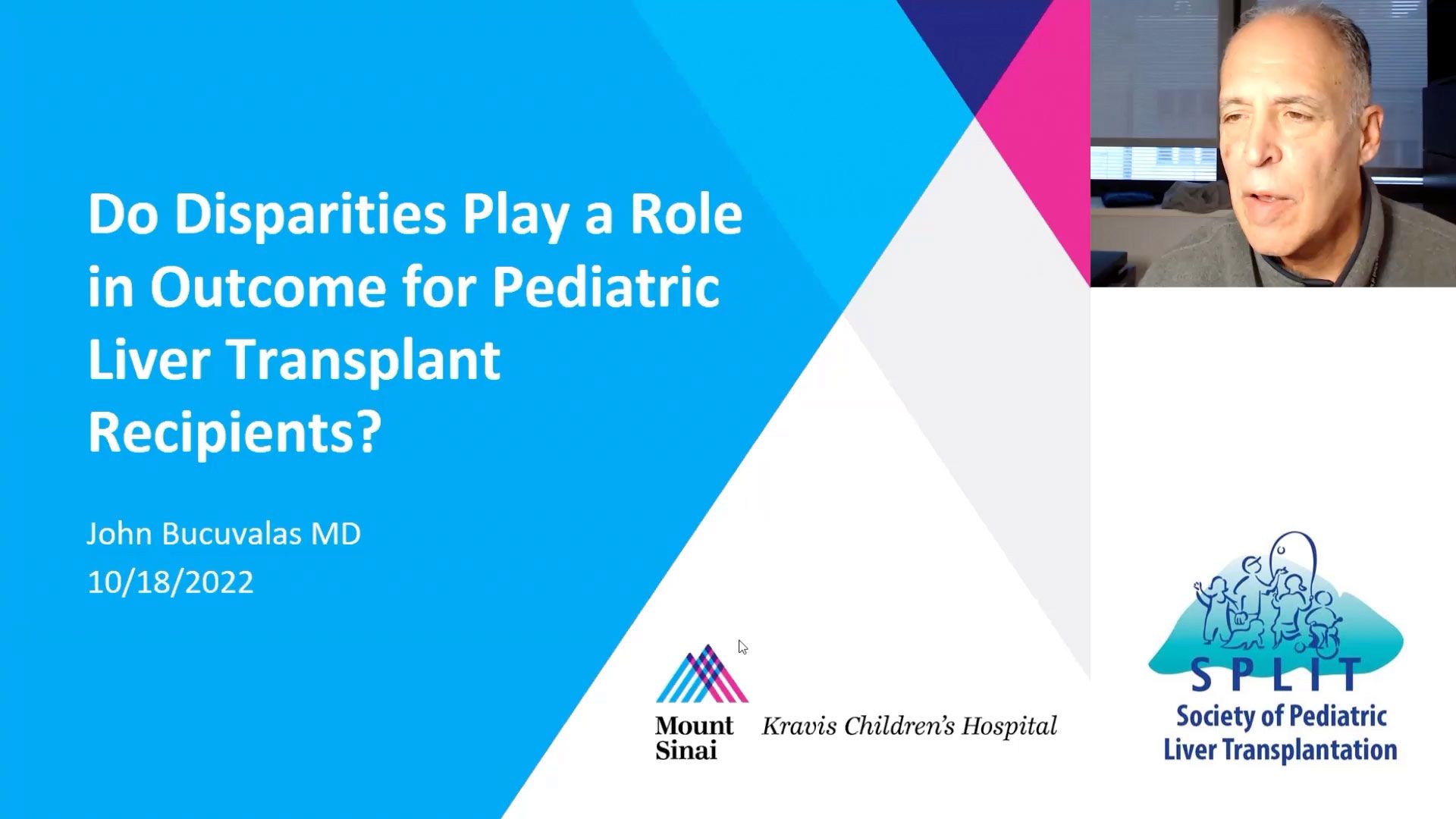 Do Disparities Play a Role in Outcome for Pediatric Liver Transplant Recipients?

John Bucuvalas MD
10/18/2022

Mount Sinai Kravis Children's Hospital

SPLIT
Society of Pediatric Liver Transplantation